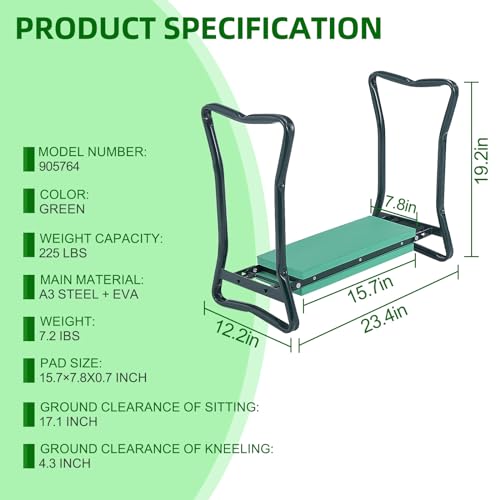 PRODUCT SPECIFICATION

MODEL NUMBER:
905764

COLOR:
GREEN

WEIGHT CAPACITY:
225 LBS

MAIN MATERIAL:
A3 STEEL + EVA

WEIGHT:
7.2 IBS

PAD SIZE:
15.7×7.8X0.7 INCH

GROUND CLEARANCE OF SITTING:
17.1 INCH

GROUND CLEARANCE OF KNEELING:
4.3 INCH

19.2in
7.8in
15.7in
23.4in
12.2in